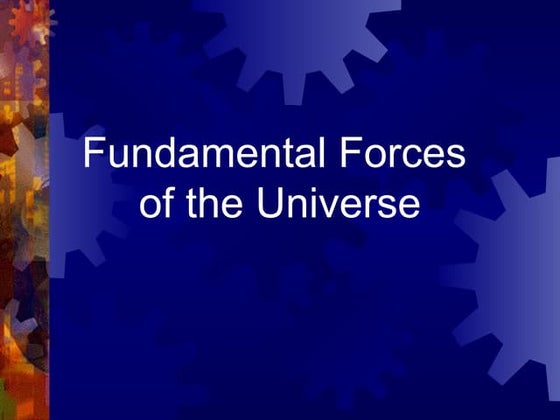 Fundamental Forces of the Universe